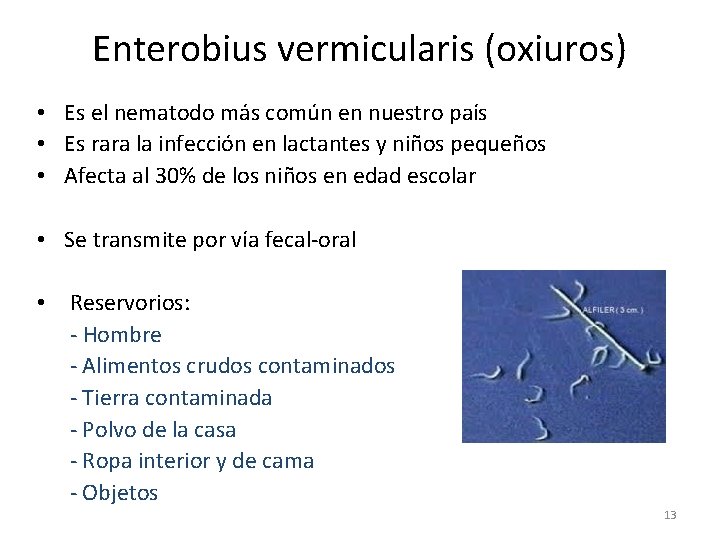 Enterobius vermicularis (oxiuros)

• Es el nematodo más común en nuestro país
• Es rara la infección en lactantes y niños pequeños
• Afecta al 30% de los niños en edad escolar

• Se transmite por vía fecal-oral

• Reservorios:
- Hombre
- Alimentos crudos contaminados
- Tierra contaminada
- Polvo de la casa
- Ropa interior y de cama
- Objetos

ALFILER ( 3 cm. )

13